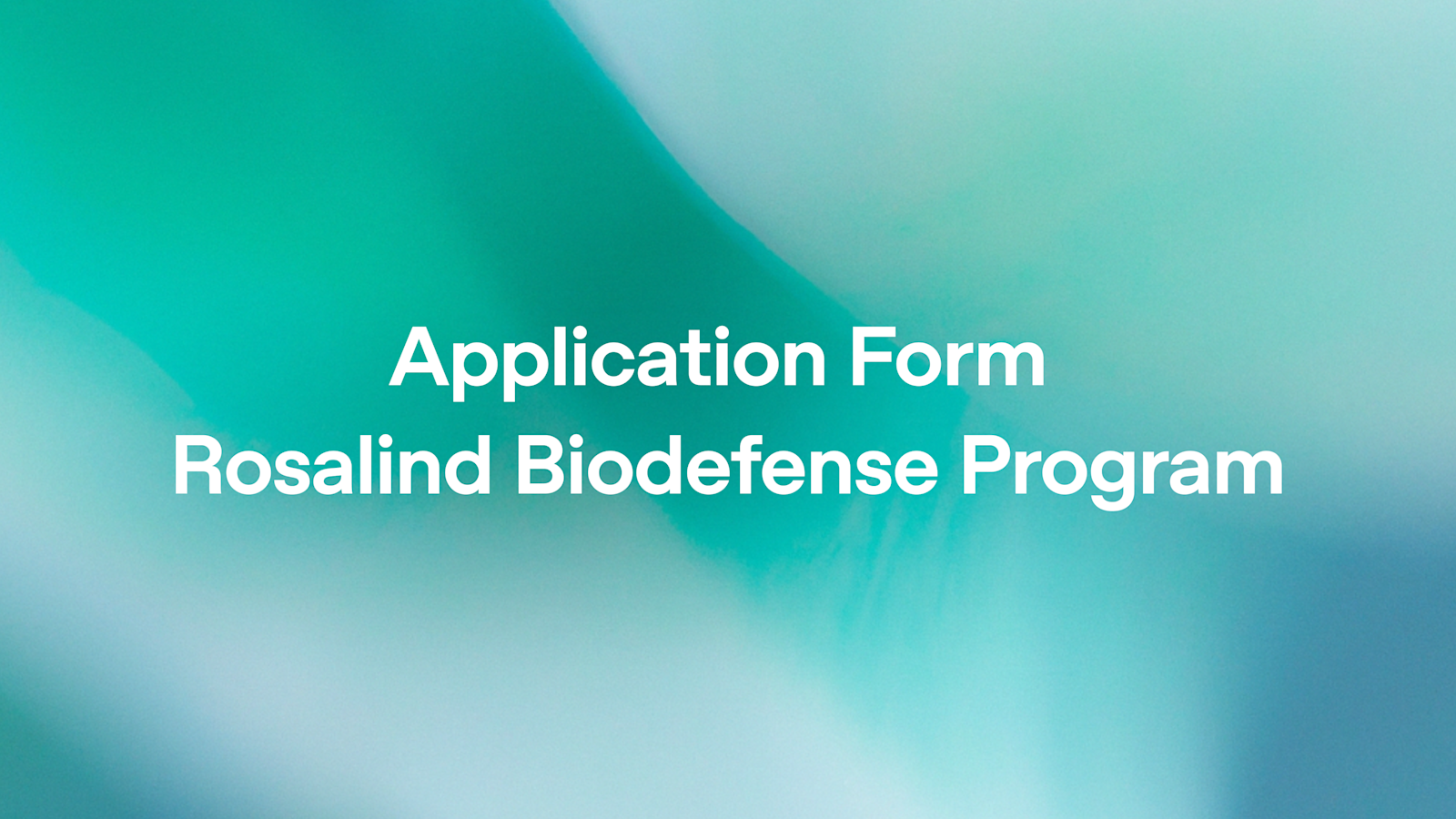 Application Form
Rosalind Biodefense Program